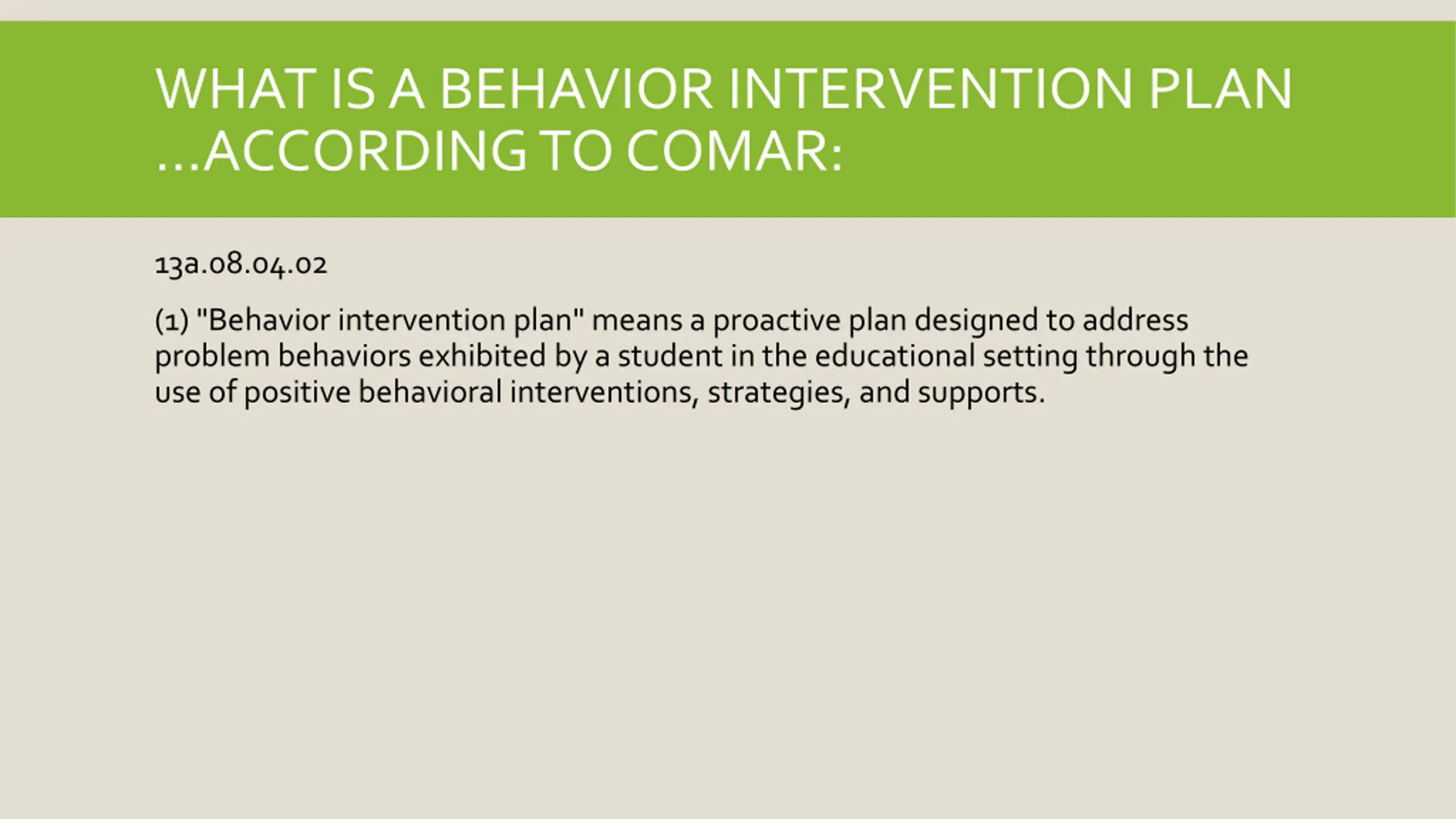 WHAT IS A BEHAVIOR INTERVENTION PLAN …ACCORDING TO COMAR:

13a.08.04.02

(1) "Behavior intervention plan" means a proactive plan designed to address problem behaviors exhibited by a student in the educational setting through the use of positive behavioral interventions, strategies, and supports.